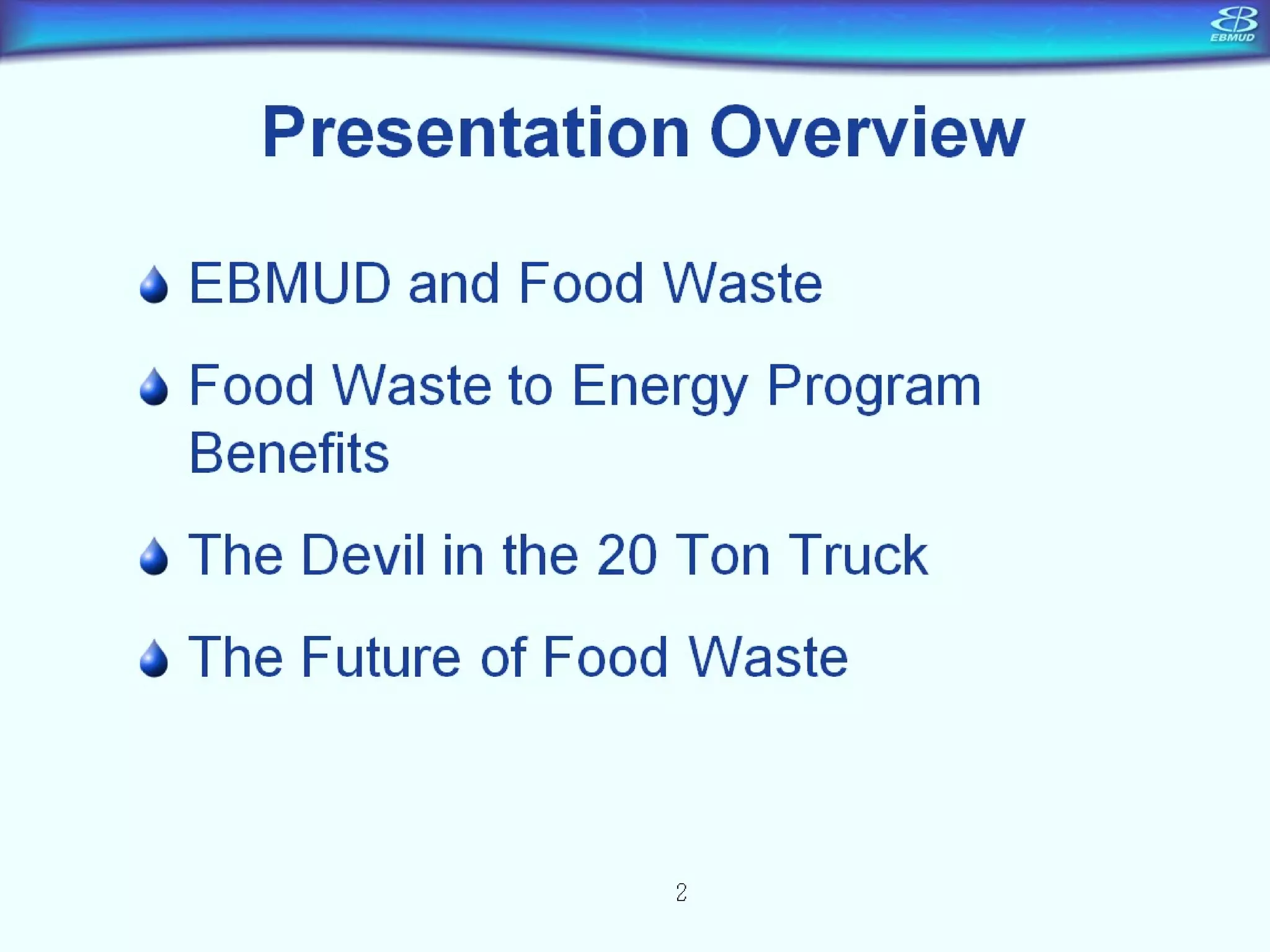 EBMUD

Presentation Overview

EBMUD and Food Waste

Food Waste to Energy Program Benefits

The Devil in the 20 Ton Truck

The Future of Food Waste

2